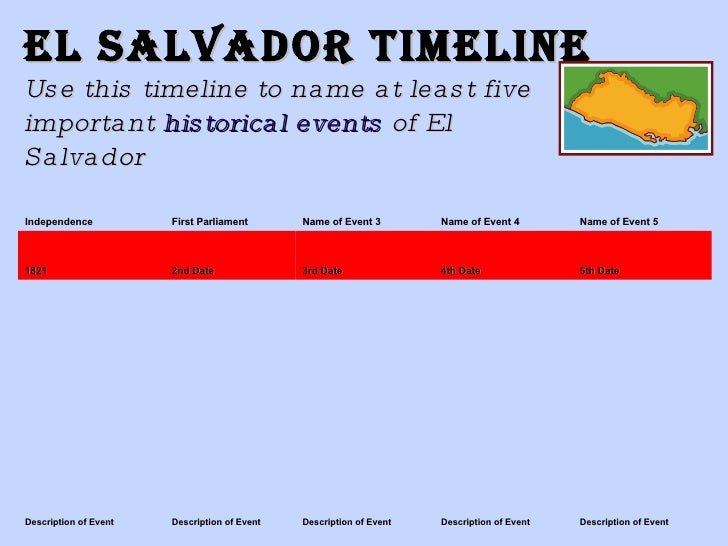 EL SALVADOR TIMELINE

Use this timeline to name at least five important historical events of El Salvador

| Independence | First Parliament | Name of Event 3 | Name of Event 4 | Name of Event 5 |
|---|---|---|---|---|
| 1821 | 2nd Date | 3rd Date | 4th Date | 5th Date |
| Description of Event | Description of Event | Description of Event | Description of Event | Description of Event |